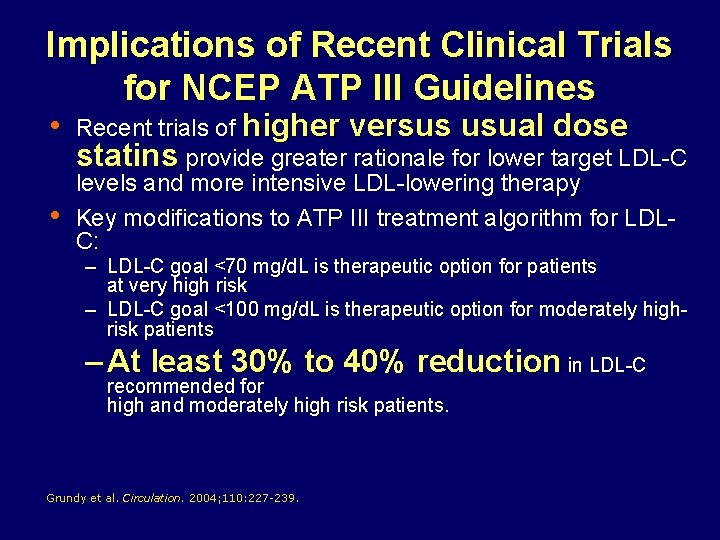 Implications of Recent Clinical Trials for NCEP ATP III Guidelines

• Recent trials of higher versus usual dose statins provide greater rationale for lower target LDL-C levels and more intensive LDL-lowering therapy

• Key modifications to ATP III treatment algorithm for LDL-C:
– LDL-C goal <70 mg/dL is therapeutic option for patients at very high risk
– LDL-C goal <100 mg/dL is therapeutic option for moderately high-risk patients
– At least 30% to 40% reduction in LDL-C recommended for high and moderately high risk patients.

Grundy et al. Circulation. 2004;110:227-239.